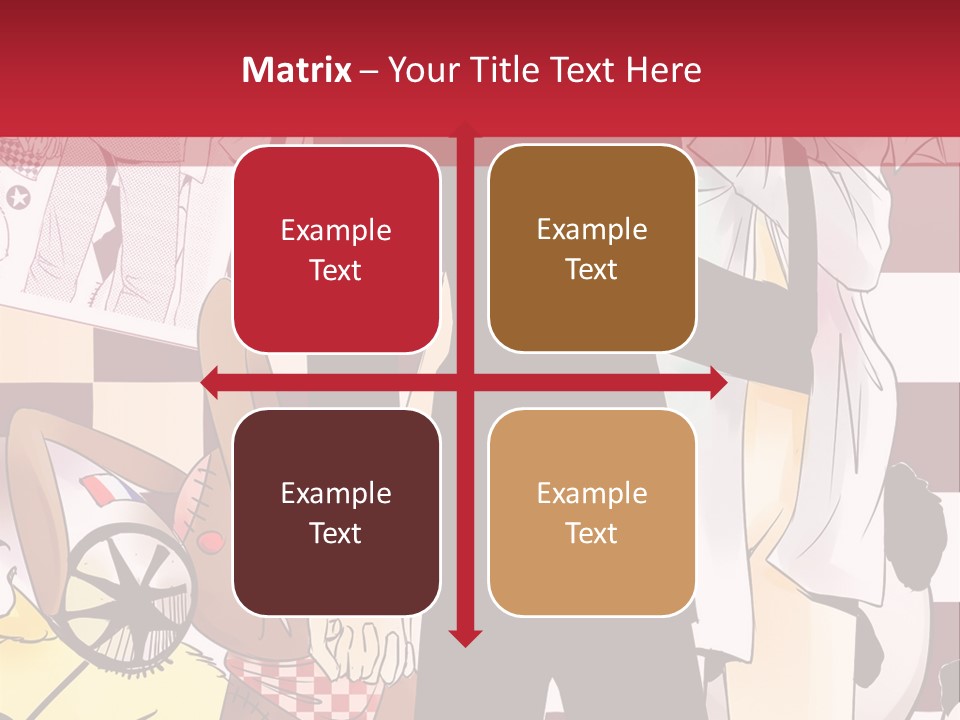 Matrix – Your Title Text Here

Example Text

Example Text

Example Text

Example Text